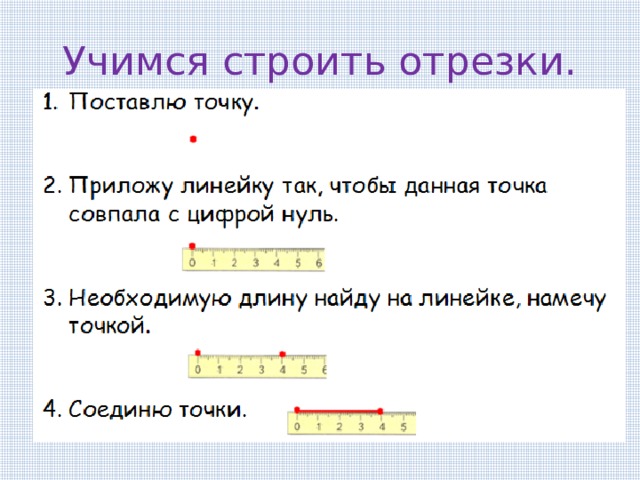 Учимся строить отрезки.

1. Поставлю точку.

2. Приложу линейку так, чтобы данная точка совпала с цифрой нуль.

0 1 2 3 4 5 6

3. Необходимую длину найду на линейке, намечу точкой.

0 1 2 3 4 5 6

4. Соединю точки.

0 1 2 3 4 5